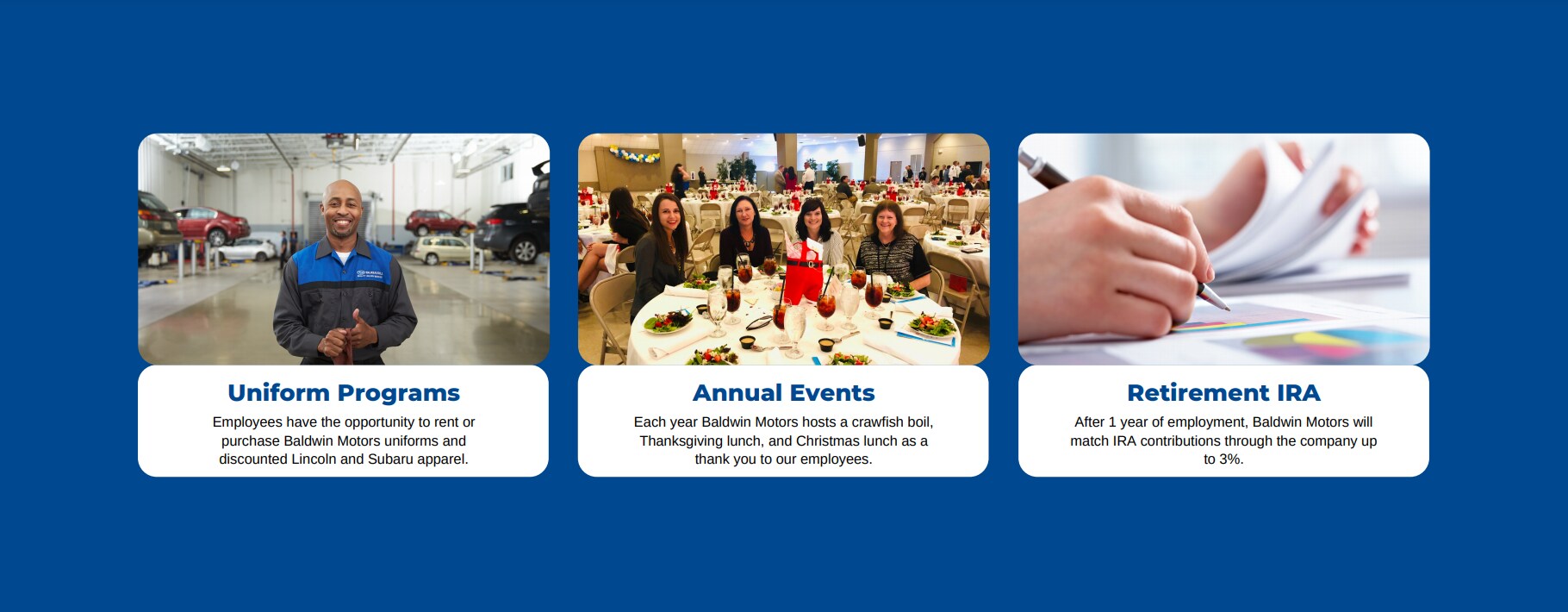 Uniform Programs

Employees have the opportunity to rent or purchase Baldwin Motors uniforms and discounted Lincoln and Subaru apparel.

Annual Events

Each year Baldwin Motors hosts a crawfish boil, Thanksgiving lunch, and Christmas lunch as a thank you to our employees.

Retirement IRA

After 1 year of employment, Baldwin Motors will match IRA contributions through the company up to 3%.